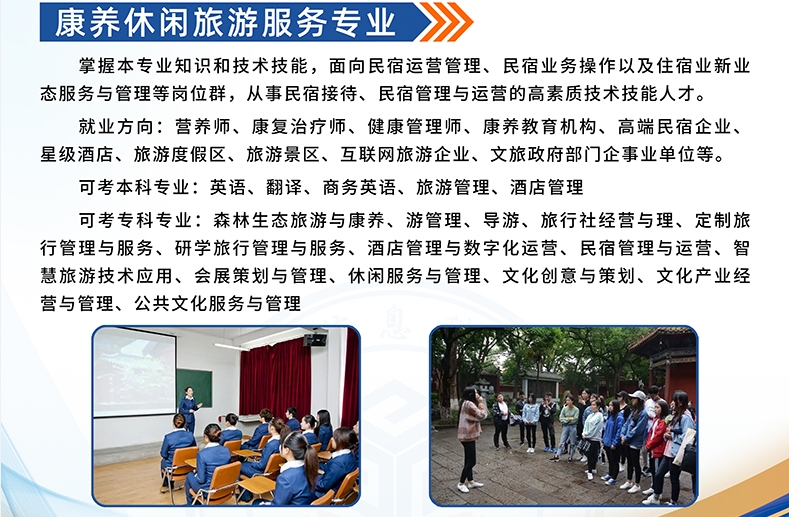 康养休闲旅游服务专业

掌握本专业知识和技术技能，面向民宿运营管理、民宿业务操作以及住宿业新业态服务与管理等岗位群，从事民宿接待、民宿管理与运营的高素质技术技能人才。

就业方向：营养师、康复治疗师、健康管理师、康养教育机构、高端民宿企业、星级酒店、旅游度假区、旅游景区、互联网旅游企业、文旅政府部门企事业单位等。

可考本科专业：英语、翻译、商务英语、旅游管理、酒店管理

可考专科专业：森林生态旅游与康养、游管理、导游、旅行社经营与理、定制旅行管理与服务、研学旅行管理与服务、酒店管理与数字化运营、民宿管理与运营、智慧旅游技术应用、会展策划与管理、休闲服务与管理、文化创意与策划、文化产业经营与管理、公共文化服务与管理